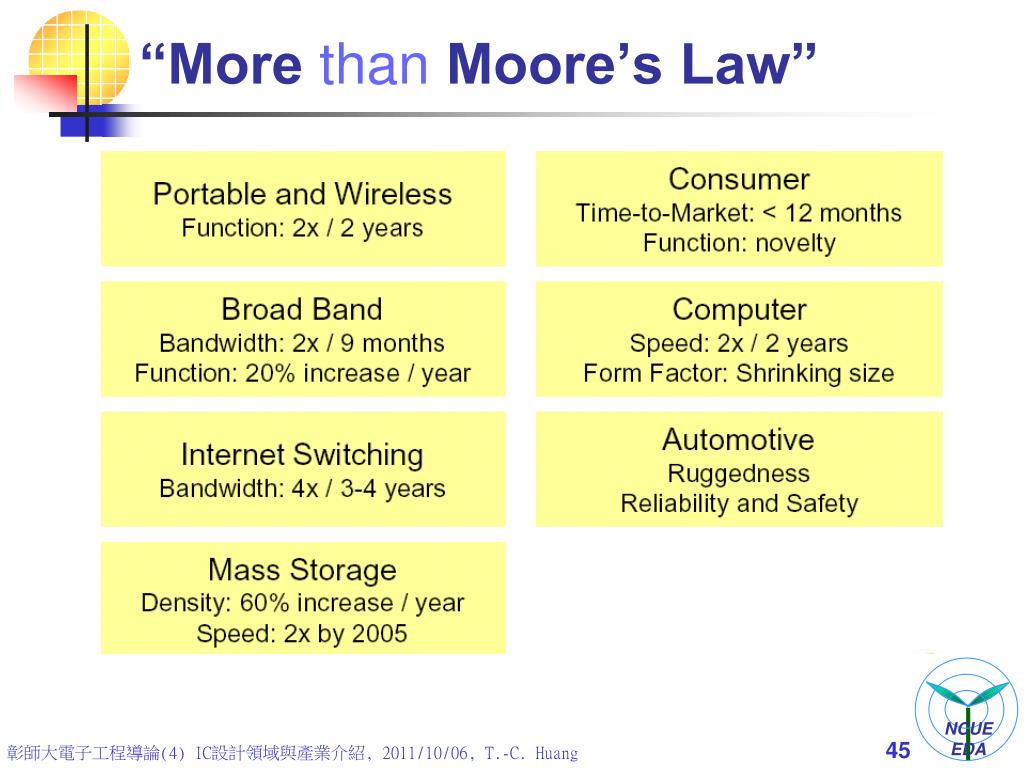 “More than Moore’s Law”

Portable and Wireless
Function: 2x / 2 years

Broad Band
Bandwidth: 2x / 9 months
Function: 20% increase / year

Internet Switching
Bandwidth: 4x / 3-4 years

Mass Storage
Density: 60% increase / year
Speed: 2x by 2005

Consumer
Time-to-Market: < 12 months
Function: novelty

Computer
Speed: 2x / 2 years
Form Factor: Shrinking size

Automotive
Ruggedness
Reliability and Safety

彰師大電子工程導論(4) IC設計領域與產業介紹, 2011/10/06, T.-C. Huang

45

NCUE
EDA